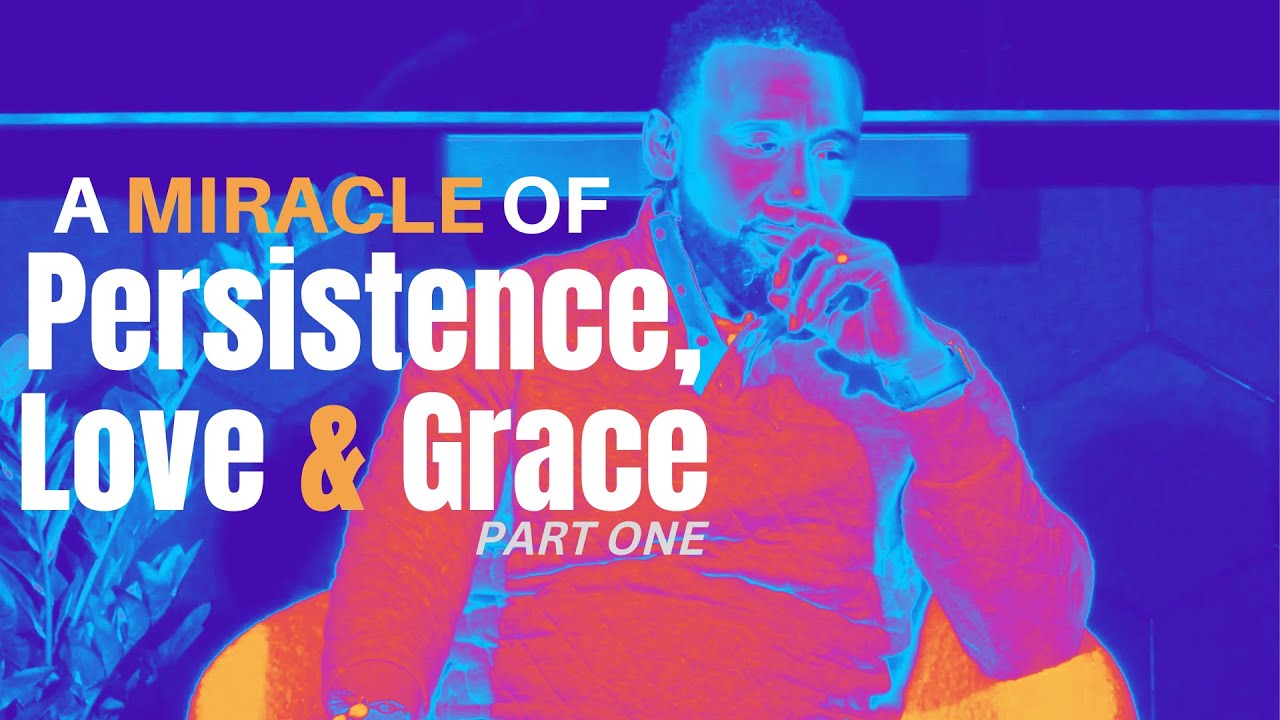 A MIRACLE OF
Persistence,
Love & Grace
PART ONE